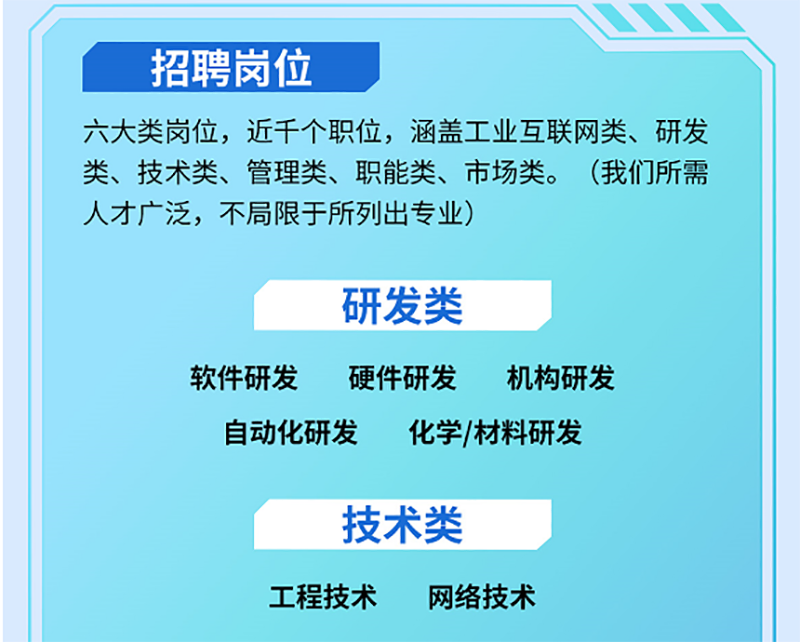 招聘岗位

六大类岗位，近千个职位，涵盖工业互联网类、研发类、技术类、管理类、职能类、市场类。（我们所需人才广泛，不局限于所列出专业）

研发类

软件研发　硬件研发　机构研发

自动化研发　化学/材料研发

技术类

工程技术　网络技术